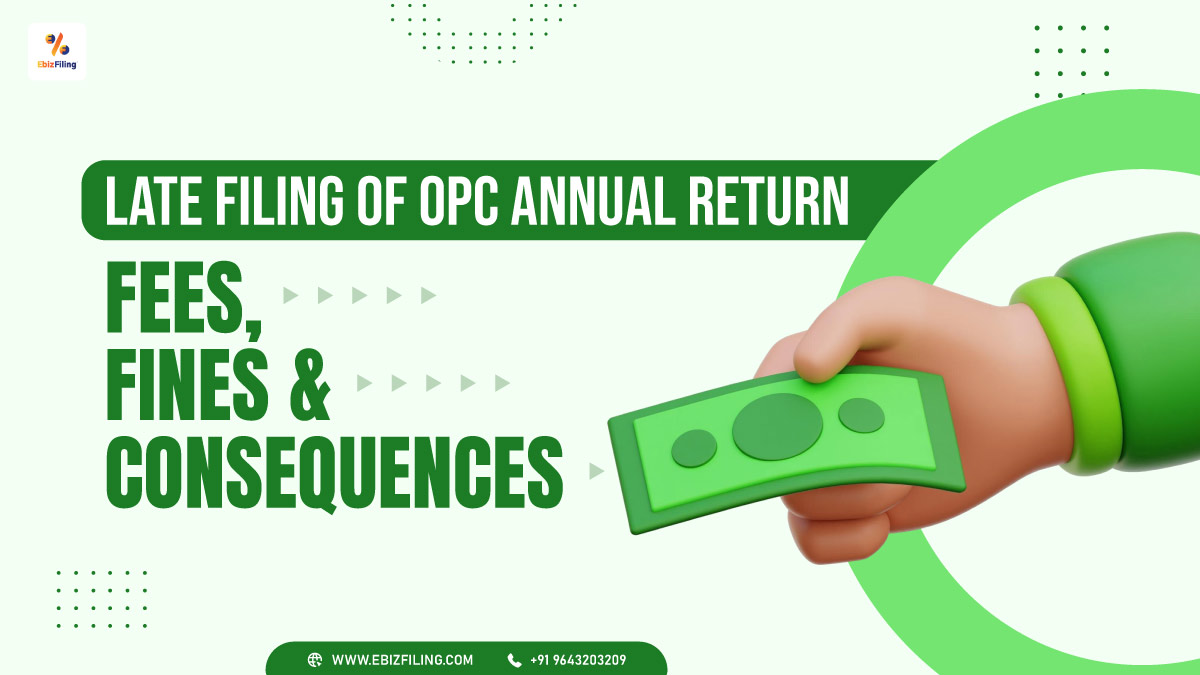 EbizFiling

LATE FILING OF OPC ANNUAL RETURN

FEES,
FINES &
CONSEQUENCES

WWW.EBIZFILING.COM
+91 9643203209